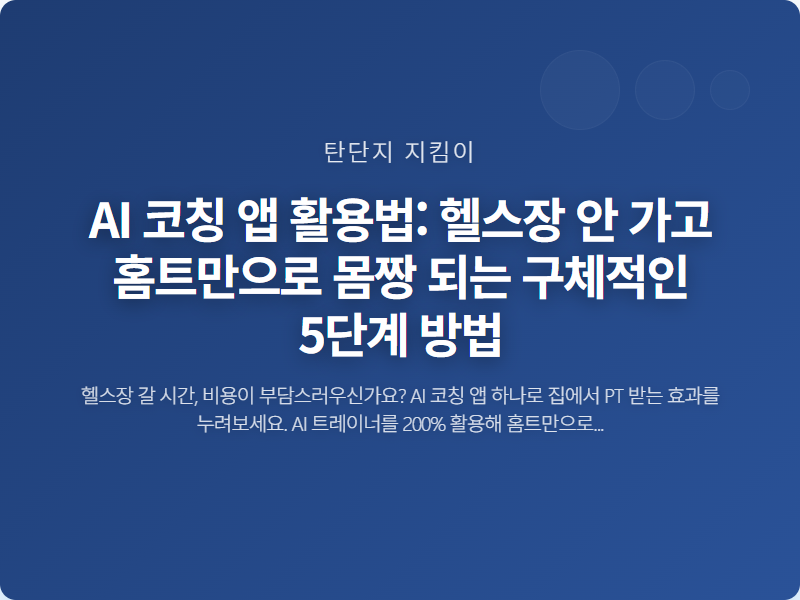 탄단지 지킴이

AI 코칭 앱 활용법: 헬스장 안 가고 홈트만으로 몸짱 되는 구체적인 5단계 방법

헬스장 갈 시간, 비용이 부담스러우신가요? AI 코칭 앱 하나로 집에서 PT 받는 효과를 누려보세요. AI 트레이너를 200% 활용해 홈트만으로...